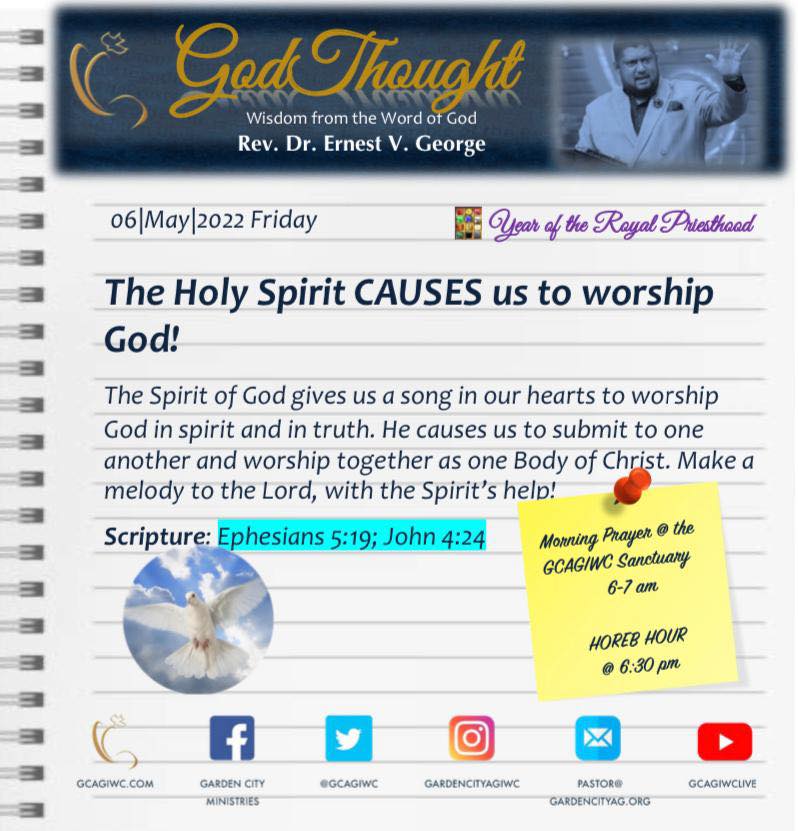 God Thought
Wisdom from the Word of God
Rev. Dr. Ernest V. George

06|May|2022 Friday

Year of the Royal Priesthood

The Holy Spirit CAUSES us to worship God!

The Spirit of God gives us a song in our hearts to worship God in spirit and in truth. He causes us to submit to one another and worship together as one Body of Christ. Make a melody to the Lord, with the Spirit's help!

Scripture: Ephesians 5:19; John 4:24

Morning Prayer @ the GCAGIWC Sanctuary 6-7 am

HOREB HOUR @ 6:30 pm

GCAGIWC.COM

GARDEN CITY MINISTRIES

@GCAGIWC

GARDENCITYAGIWC

PASTOR@ GARDENCITYAG.ORG

GCAGIWCLIVE